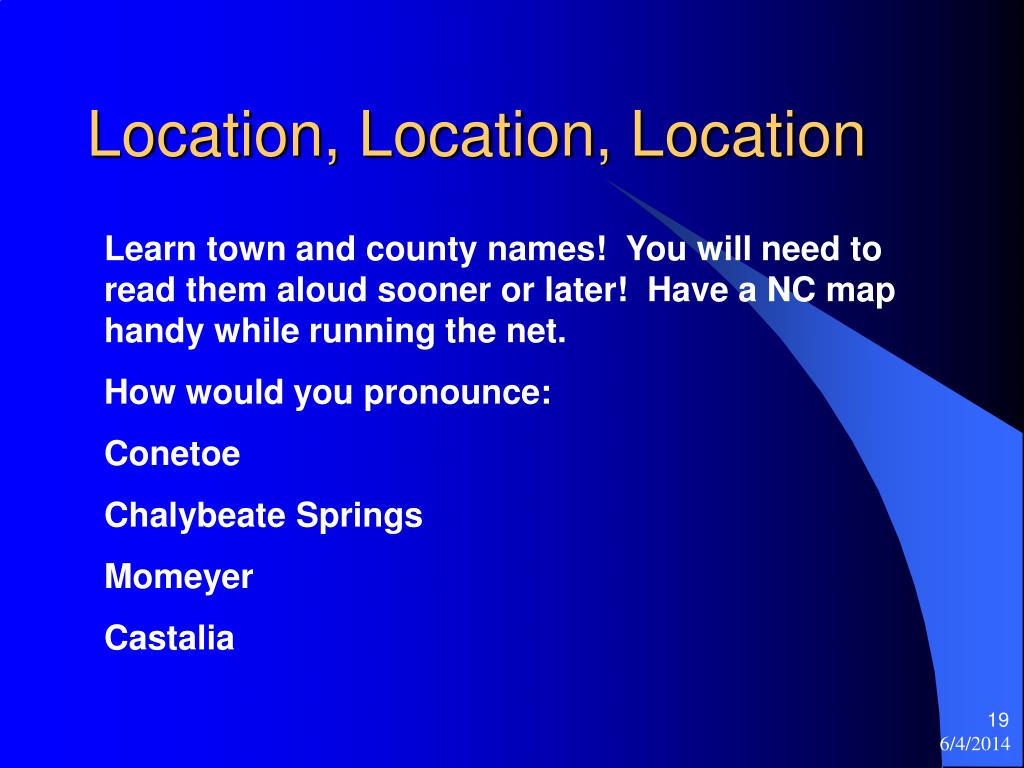 Location, Location, Location

Learn town and county names! You will need to read them aloud sooner or later! Have a NC map handy while running the net.

How would you pronounce:

Conetoe

Chalybeate Springs

Momeyer

Castalia

19
6/4/2014